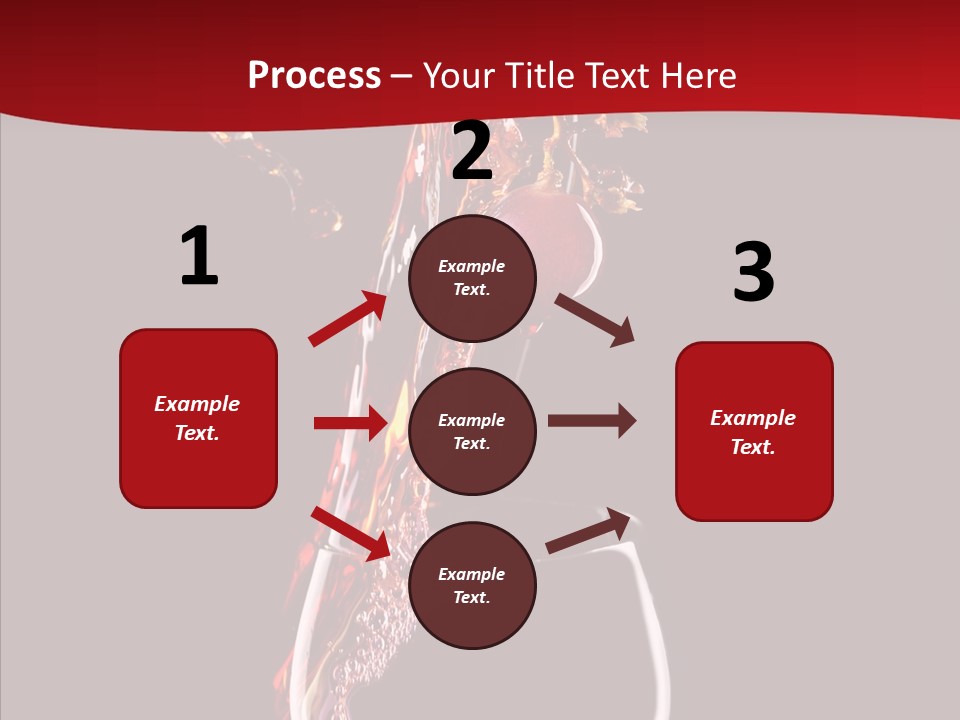 Process – Your Title Text Here

1

Example Text.

2

Example Text.

Example Text.

Example Text.

3

Example Text.